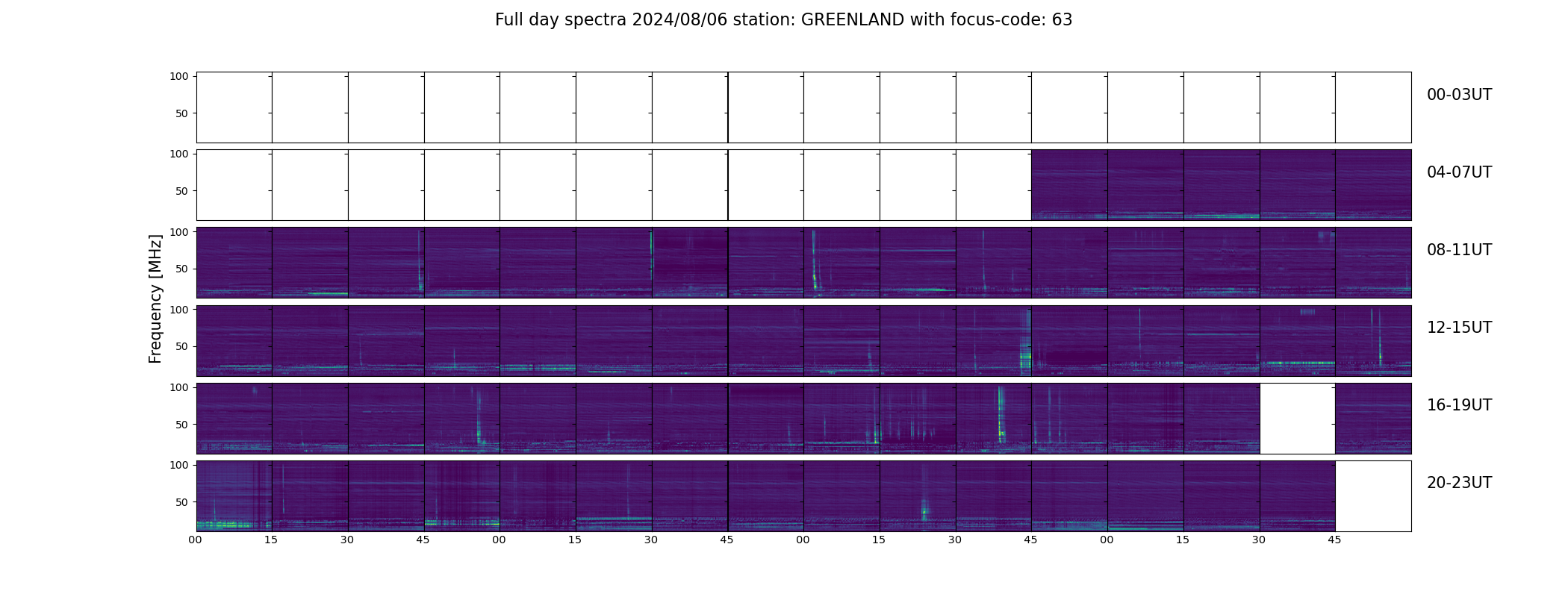 Full day spectra 2024/08/06 station: GREENLAND with focus-code: 63

Frequency [MHz]

100
50
00-03UT

100
50
04-07UT

100
50
08-11UT

100
50
12-15UT

100
50
16-19UT

100
50
20-23UT

00 15 30 45 00 15 30 45 00 15 30 45 00 15 30 45